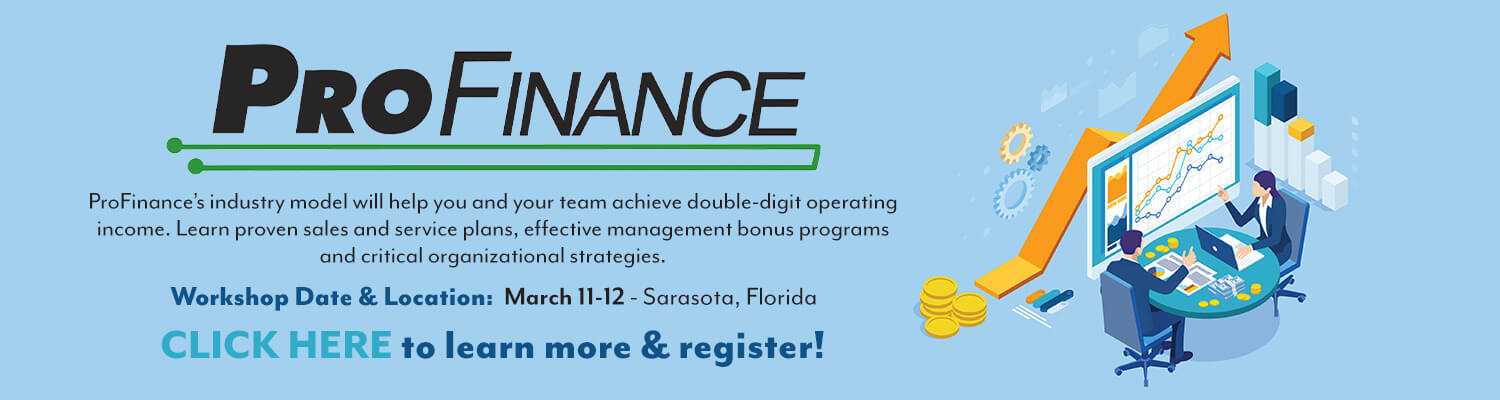 PROFINANCE

ProFinance's industry model will help you and your team achieve double-digit operating income. Learn proven sales and service plans, effective management bonus programs and critical organizational strategies.

Workshop Date & Location: March 11-12 - Sarasota, Florida

CLICK HERE to learn more & register!